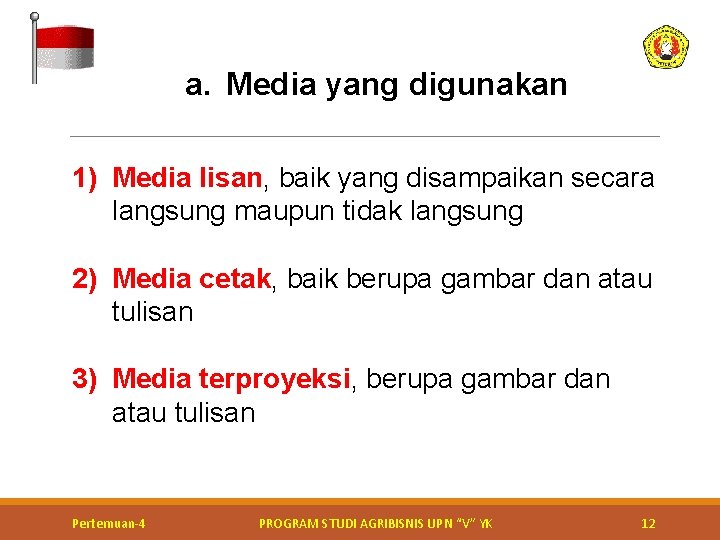 a. Media yang digunakan

1) Media lisan, baik yang disampaikan secara langsung maupun tidak langsung

2) Media cetak, baik berupa gambar dan atau tulisan

3) Media terproyeksi, berupa gambar dan atau tulisan

Pertemuan-4 PROGRAM STUDI AGRIBISNIS UPN "V" YK 12